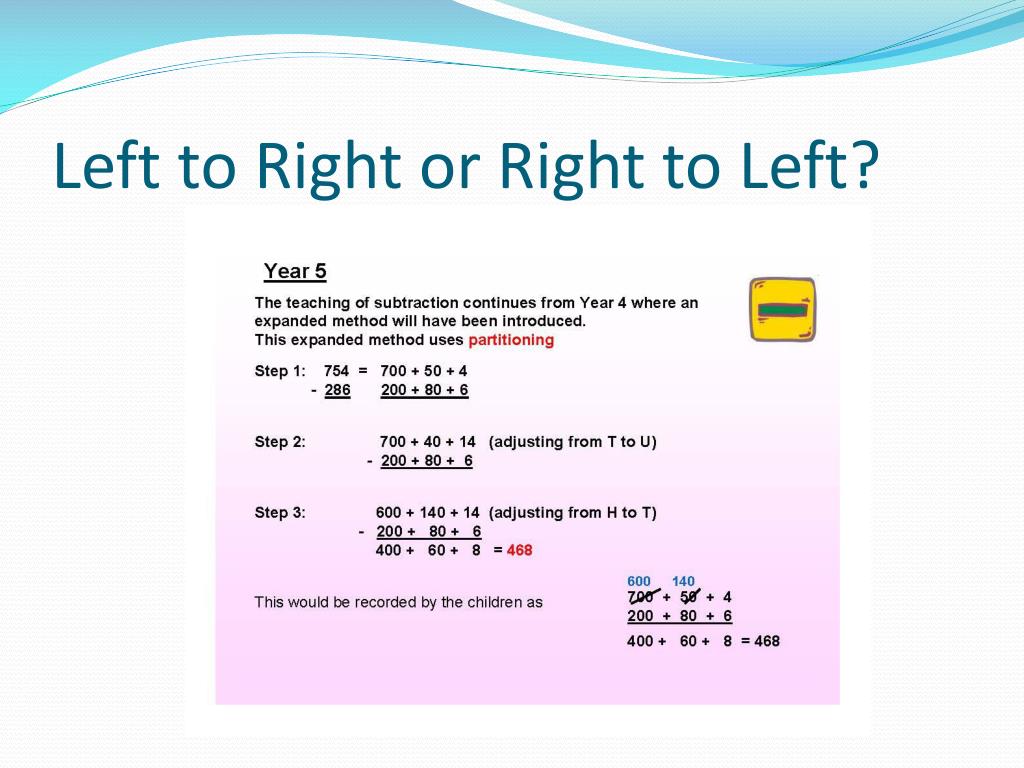 Left to Right or Right to Left?

Year 5

The teaching of subtraction continues from Year 4 where an expanded method will have been introduced.
This expanded method uses partitioning

Step 1: 754 = 700 + 50 + 4
- 286 200 + 80 + 6

Step 2: 700 + 40 + 14 (adjusting from T to U)
- 200 + 80 + 6

Step 3: 600 + 140 + 14 (adjusting from H to T)
- 200 + 80 + 6
400 + 60 + 8 = 468

This would be recorded by the children as

600 140
700 + 50 + 4
200 + 80 + 6
400 + 60 + 8 = 468